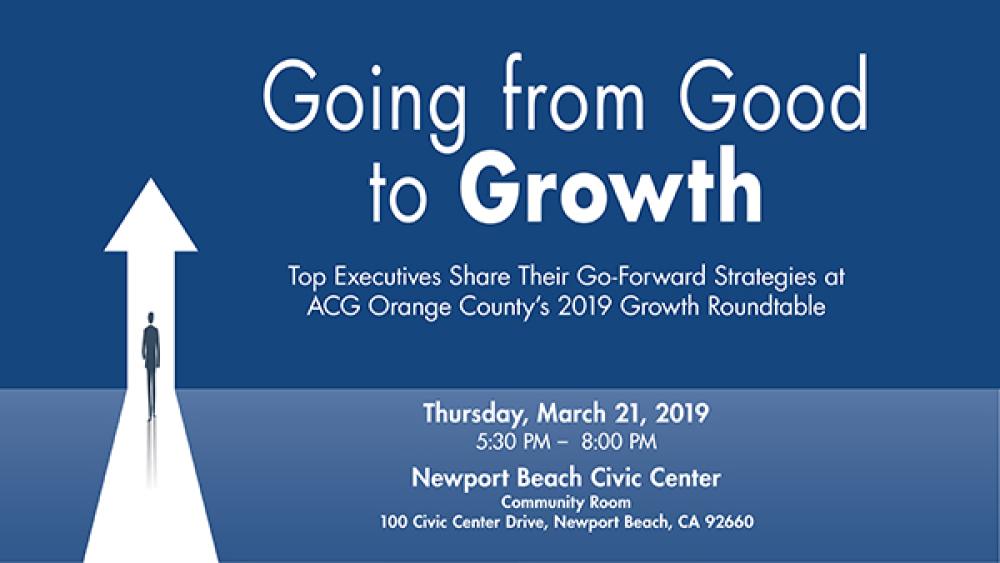 Going from Good to Growth

Top Executives Share Their Go-Forward Strategies at ACG Orange County's 2019 Growth Roundtable

Thursday, March 21, 2019
5:30 PM – 8:00 PM

Newport Beach Civic Center
Community Room
100 Civic Center Drive, Newport Beach, CA 92660